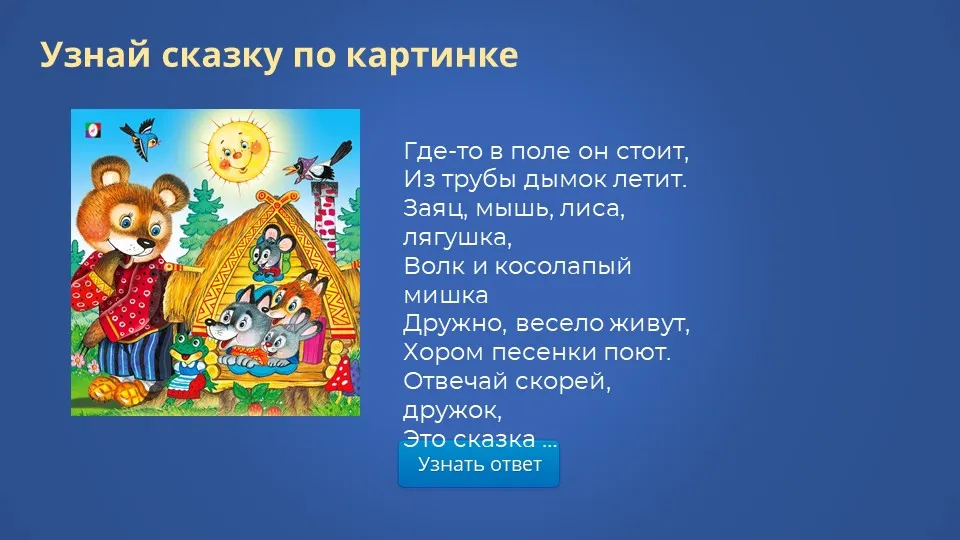 Узнай сказку по картинке

Где-то в поле он стоит,
Из трубы дымок летит.
Заяц, мышь, лиса,
лягушка,
Волк и косолапый
мишка
Дружно, весело живут,
Хором песенки поют.
Отвечай скорей,
дружок,
Это сказка ...

Узнать ответ